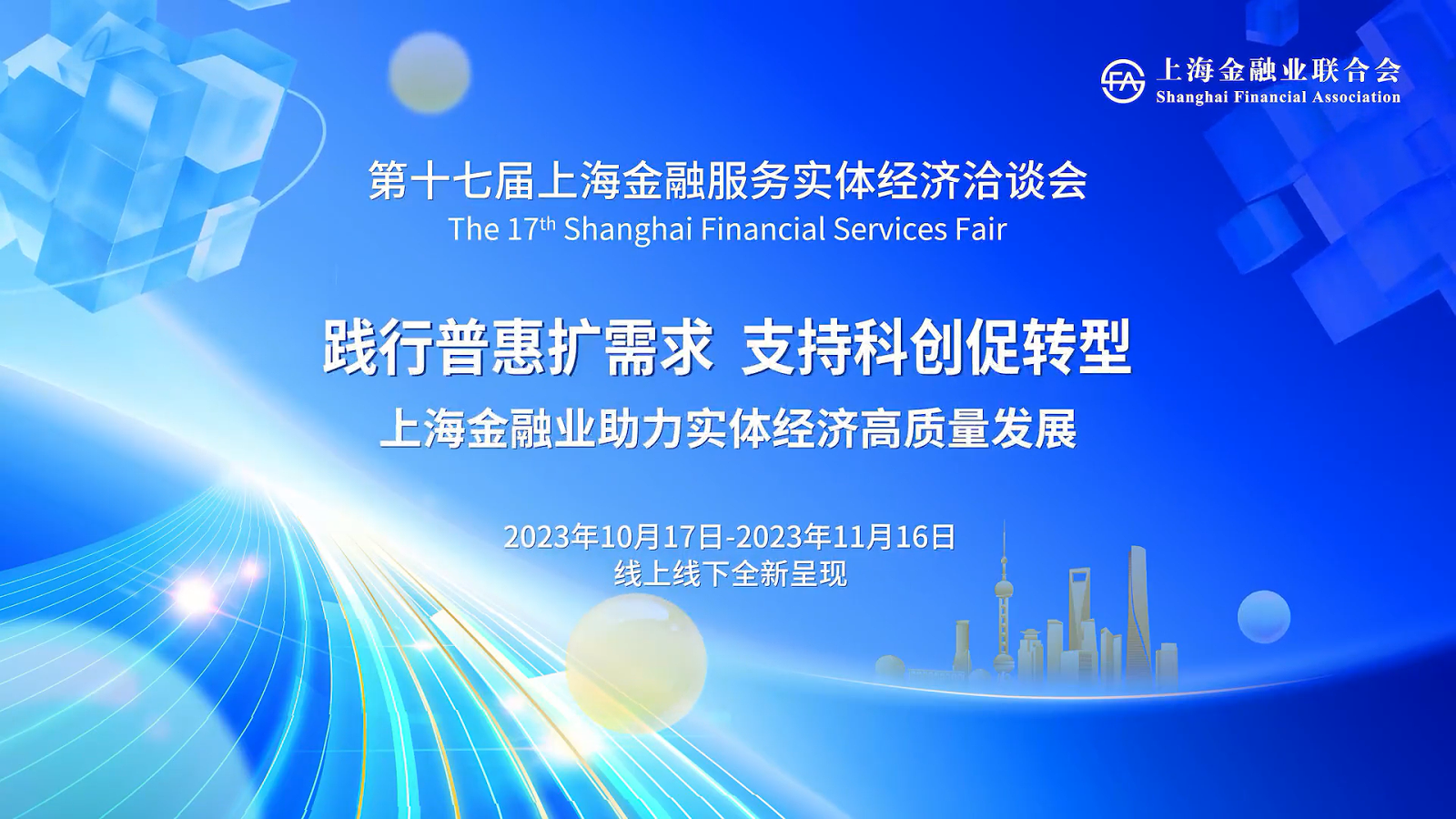 FA 上海金融业联合会
Shanghai Financial Association

第十七届上海金融服务实体经济洽谈会
The 17$^{th}$ Shanghai Financial Services Fair

践行普惠扩需求 支持科创促转型
上海金融业助力实体经济高质量发展

2023年10月17日-2023年11月16日
线上线下全新呈现